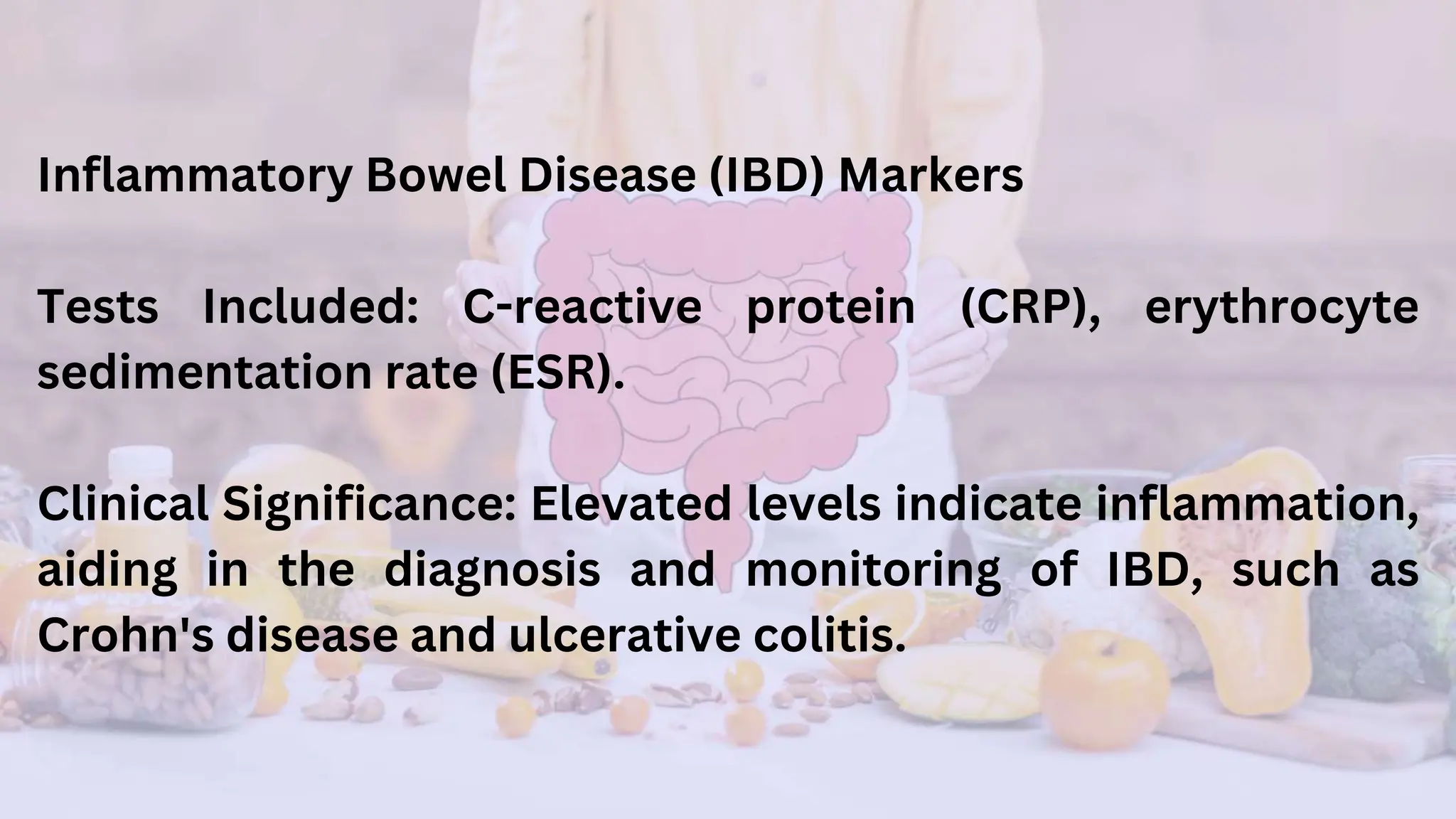 Inflammatory Bowel Disease (IBD) Markers

Tests Included: C-reactive protein (CRP), erythrocyte sedimentation rate (ESR).

Clinical Significance: Elevated levels indicate inflammation, aiding in the diagnosis and monitoring of IBD, such as Crohn's disease and ulcerative colitis.